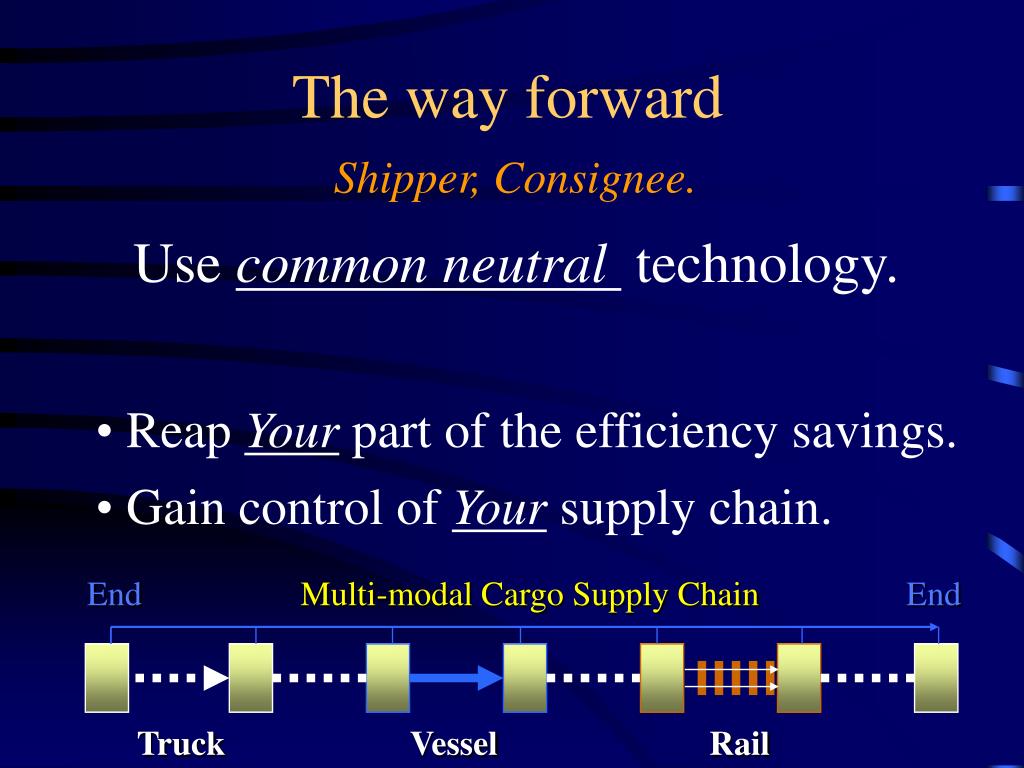 The way forward

Shipper, Consignee.

Use common neutral technology.

• Reap Your part of the efficiency savings.

• Gain control of Your supply chain.

End Multi-modal Cargo Supply Chain End

Truck Vessel Rail